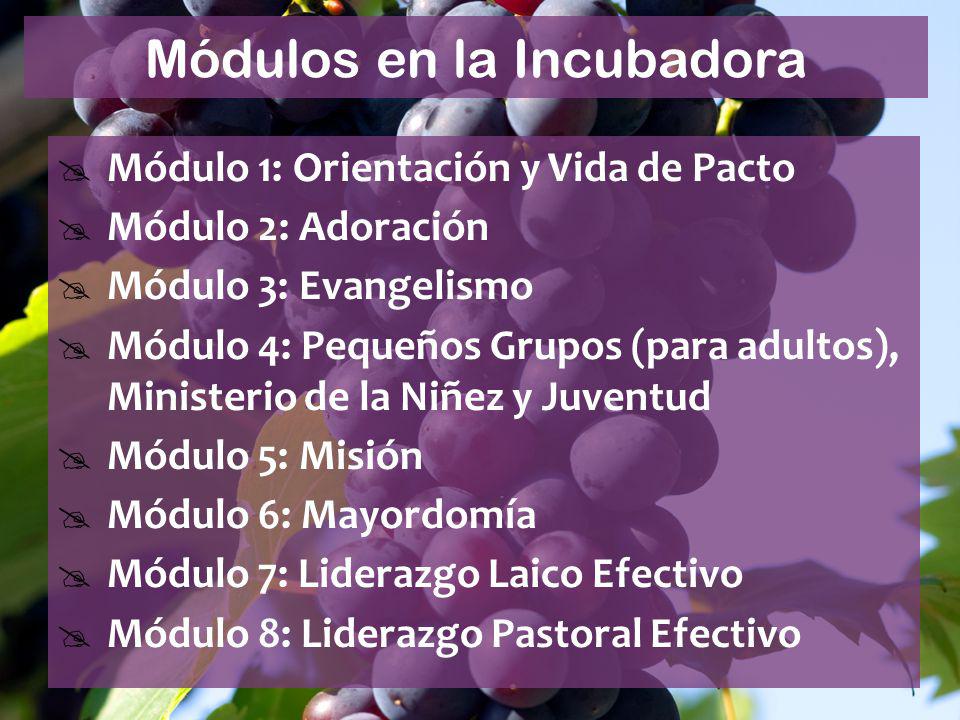 Módulos en la Incubadora

Módulo 1: Orientación y Vida de Pacto
Módulo 2: Adoración
Módulo 3: Evangelismo
Módulo 4: Pequeños Grupos (para adultos), Ministerio de la Niñez y Juventud
Módulo 5: Misión
Módulo 6: Mayordomía
Módulo 7: Liderazgo Laico Efectivo
Módulo 8: Liderazgo Pastoral Efectivo